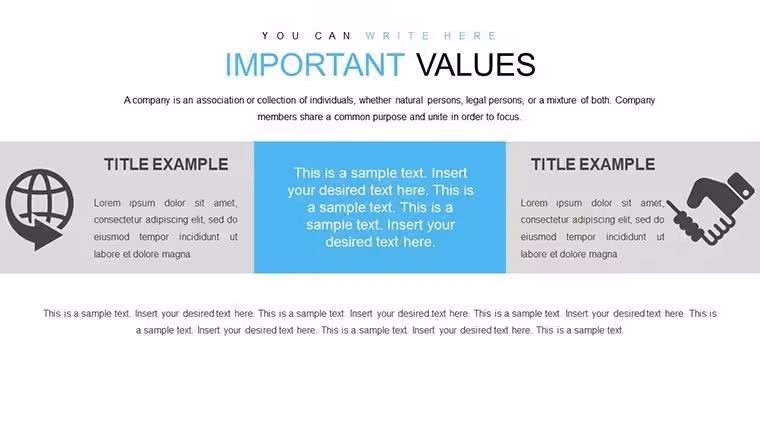 YOU CAN WRITE HERE

IMPORTANT VALUES

A company is an association or collection of individuals, whether natural persons, legal persons, or a mixture of both. Company members share a common purpose and unite in order to focus.

TITLE EXAMPLE

Lorem ipsum dolor sit amet, consectetur adipiscing elit, sed do eiusmod tempor incididunt ut labore et dolore magna

This is a sample text. Insert your desired text here. This is a sample text. This is a sample text. Insert your desired text here.

TITLE EXAMPLE

Lorem ipsum dolor sit amet, consectetur adipiscing elit, sed do eiusmod tempor incididunt ut labore et dolore magna

This is a sample text. Insert your desired text here. This is a sample text. Insert your desired text here. This is a sample text. Insert your desired text here. This is a sample text. Insert your desired text here. This is a sample text. Insert your desired text here. This is a sample text.